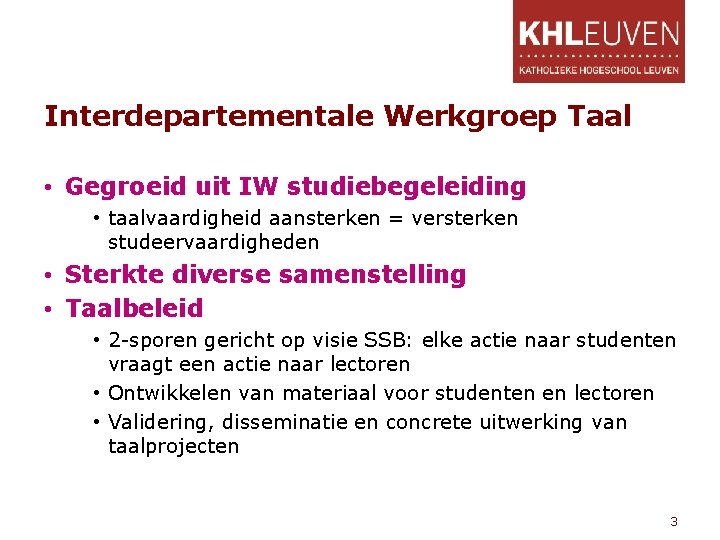 KHLEUVEN
KATHOLIEKE HOGESCHOOL LEUVEN

Interdepartementale Werkgroep Taal

• Gegroeid uit IW studiebegeleiding
• taalvaardigheid aansterken = versterken studeervaardigheden
• Sterkte diverse samenstelling
• Taalbeleid
• 2-sporen gericht op visie SSB: elke actie naar studenten vraagt een actie naar lectoren
• Ontwikkelen van materiaal voor studenten en lectoren
• Validering, disseminatie en concrete uitwerking van taalprojecten

3